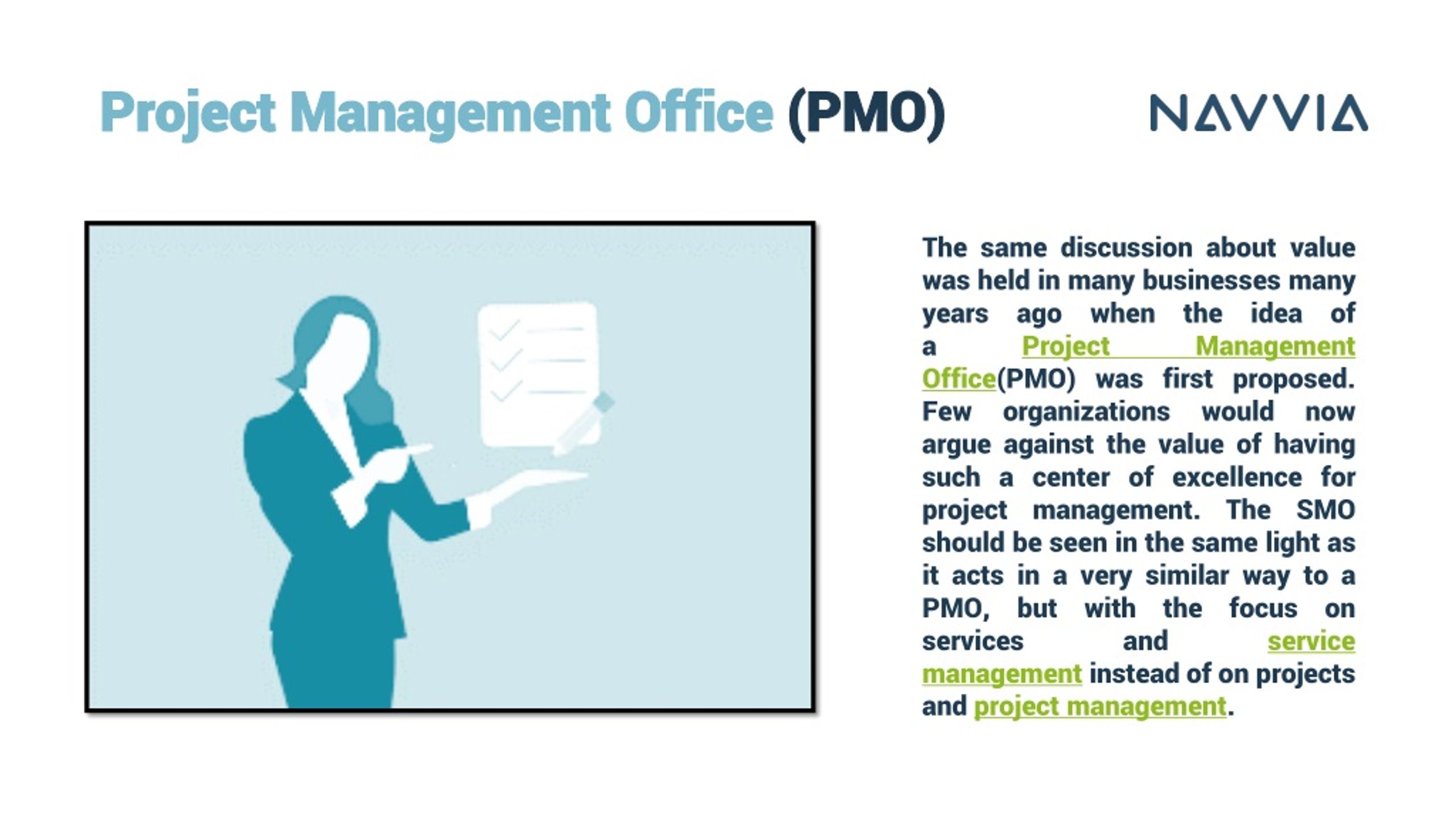 Project Management Office (PMO)

NAVVIA

The same discussion about value was held in many businesses many years ago when the idea of a Project Management Office(PMO) was first proposed. Few organizations would now argue against the value of having such a center of excellence for project management. The SMO should be seen in the same light as it acts in a very similar way to a PMO, but with the focus on services and service management instead of on projects and project management.